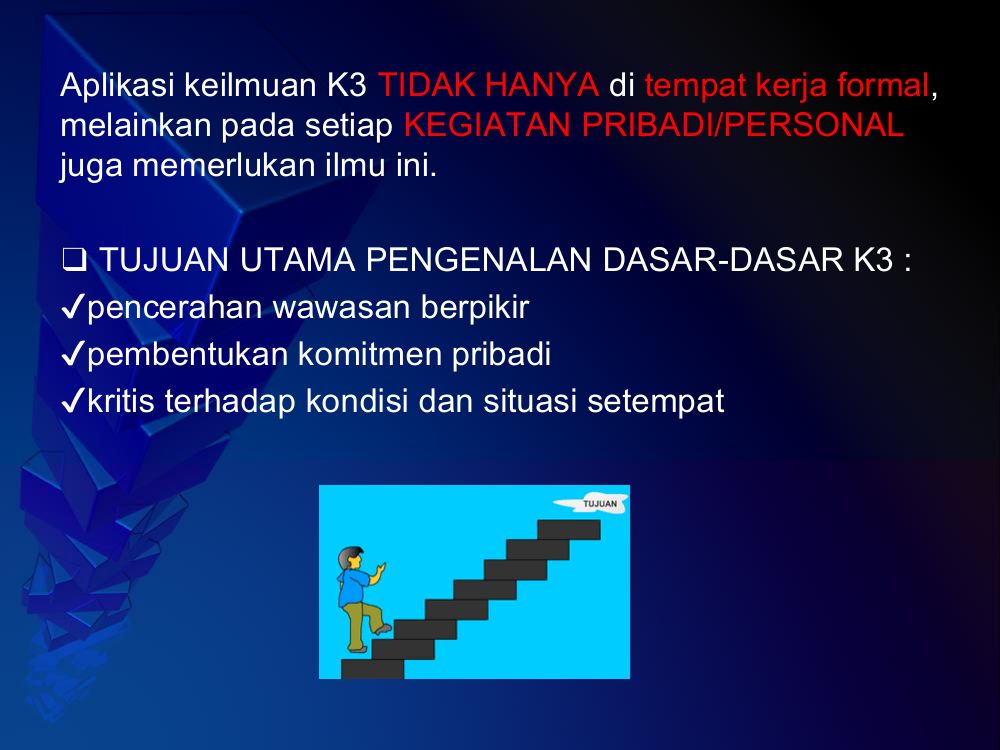 Aplikasi keilmuan K3 TIDAK HANYA di tempat kerja formal, melainkan pada setiap KEGIATAN PRIBADI/PERSONAL juga memerlukan ilmu ini.

☐ TUJUAN UTAMA PENGENALAN DASAR-DASAR K3 :
✓pencerahan wawasan berpikir
✓pembentukan komitmen pribadi
✓kritis terhadap kondisi dan situasi setempat

TUJUAN